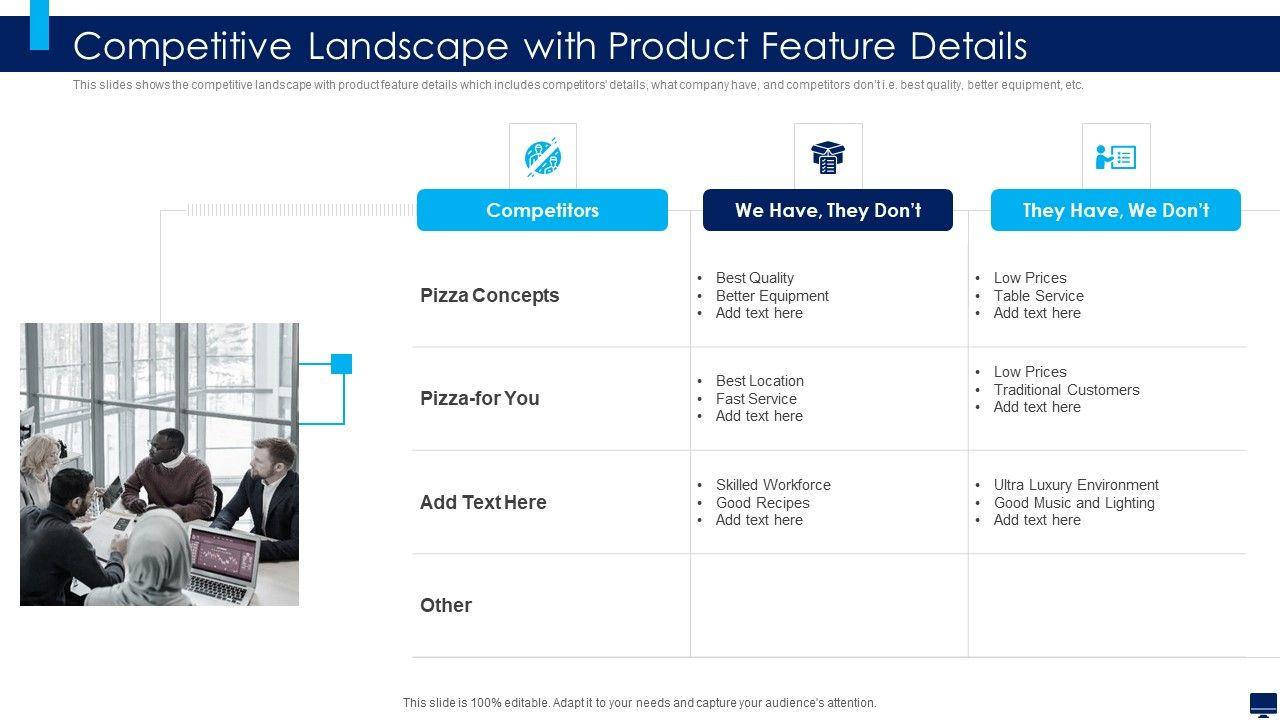 Competitive Landscape with Product Feature Details

This slides shows the competitive landscape with product feature details which includes competitors' details, what company have, and competitors don't i.e. best quality, better equipment, etc.

| Competitors | We Have, They Don't | They Have, We Don't |
|---|---|---|
| Pizza Concepts | • Best Quality • Better Equipment • Add text here | • Low Prices • Table Service • Add text here |
| Pizza-for You | • Best Location • Fast Service • Add text here | • Low Prices • Traditional Customers • Add text here |
| Add Text Here | • Skilled Workforce • Good Recipes • Add text here | • Ultra Luxury Environment • Good Music and Lighting • Add text here |
| Other | | |

This slide is 100% editable. Adapt it to your needs and capture your audience's attention.